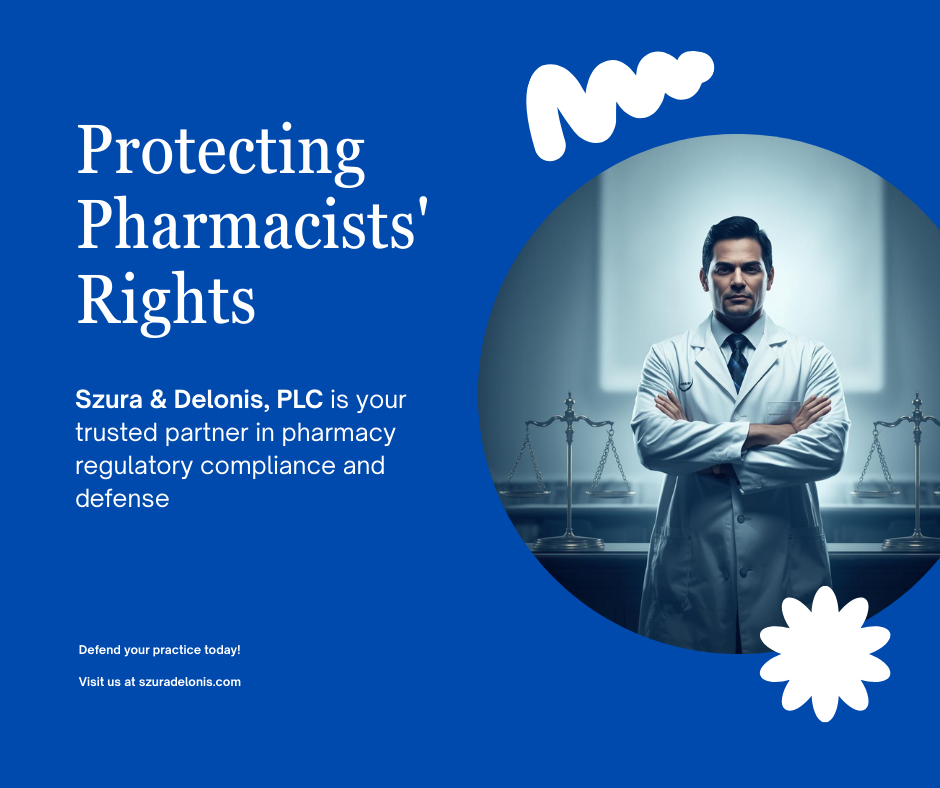 Protecting Pharmacists' Rights

Szura & Delonis, PLC is your trusted partner in pharmacy regulatory compliance and defense

Defend your practice today!

Visit us at szuradelonis.com